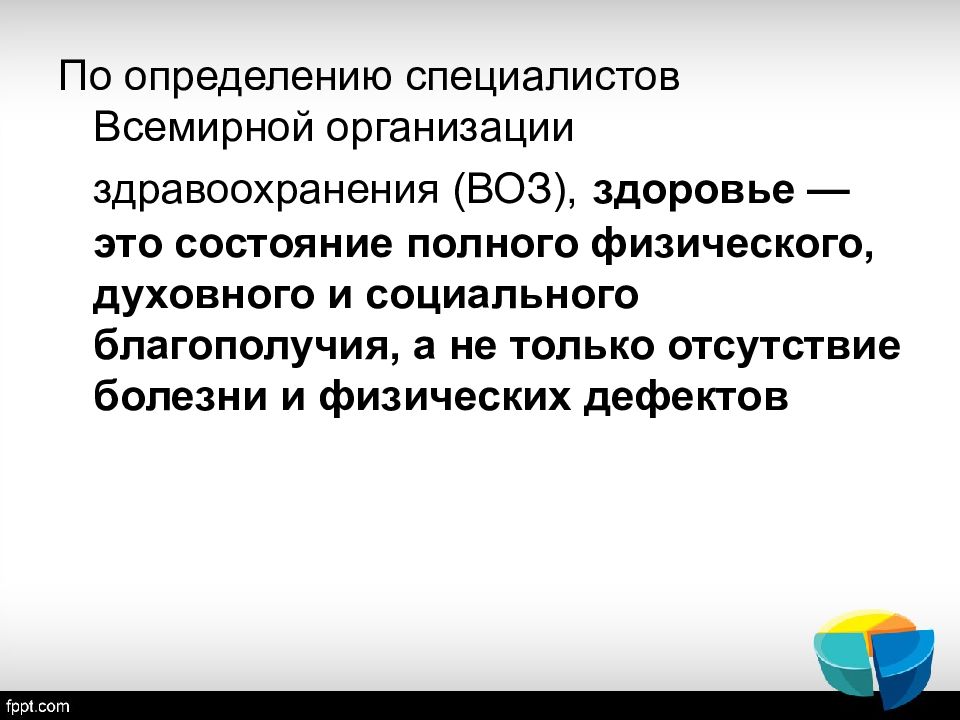 По определению специалистов Всемирной организации здравоохранения (ВОЗ), здоровье — это состояние полного физического, духовного и социального благополучия, а не только отсутствие болезни и физических дефектов

fppt.com